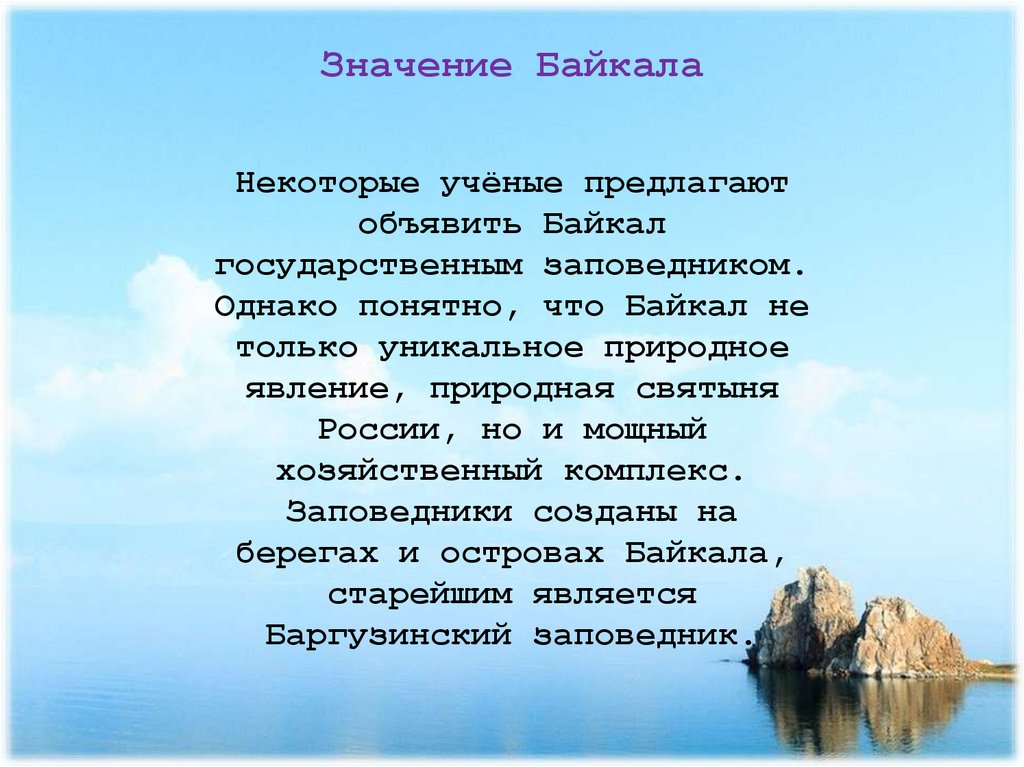 Значение Байкала

Некоторые учёные предлагают объявить Байкал государственным заповедником. Однако понятно, что Байкал не только уникальное природное явление, природная святыня России, но и мощный хозяйственный комплекс. Заповедники созданы на берегах и островах Байкала, старейшим является Баргузинский заповедник.